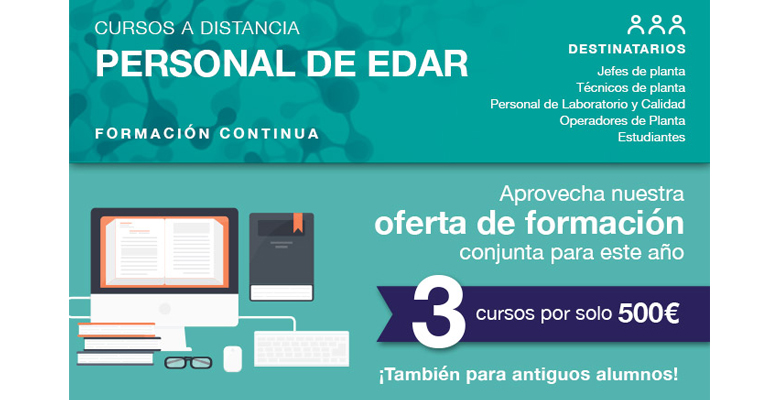 CURSOS A DISTANCIA
PERSONAL DE EDAR

FORMACIÓN CONTINUA

DESTINATARIOS
Jefes de planta
Técnicos de planta
Personal de Laboratorio y Calidad
Operadores de Planta
Estudiantes

Aprovecha nuestra
oferta de formación
conjunta para este año

3 cursos por solo 500€

¡También para antiguos alumnos!